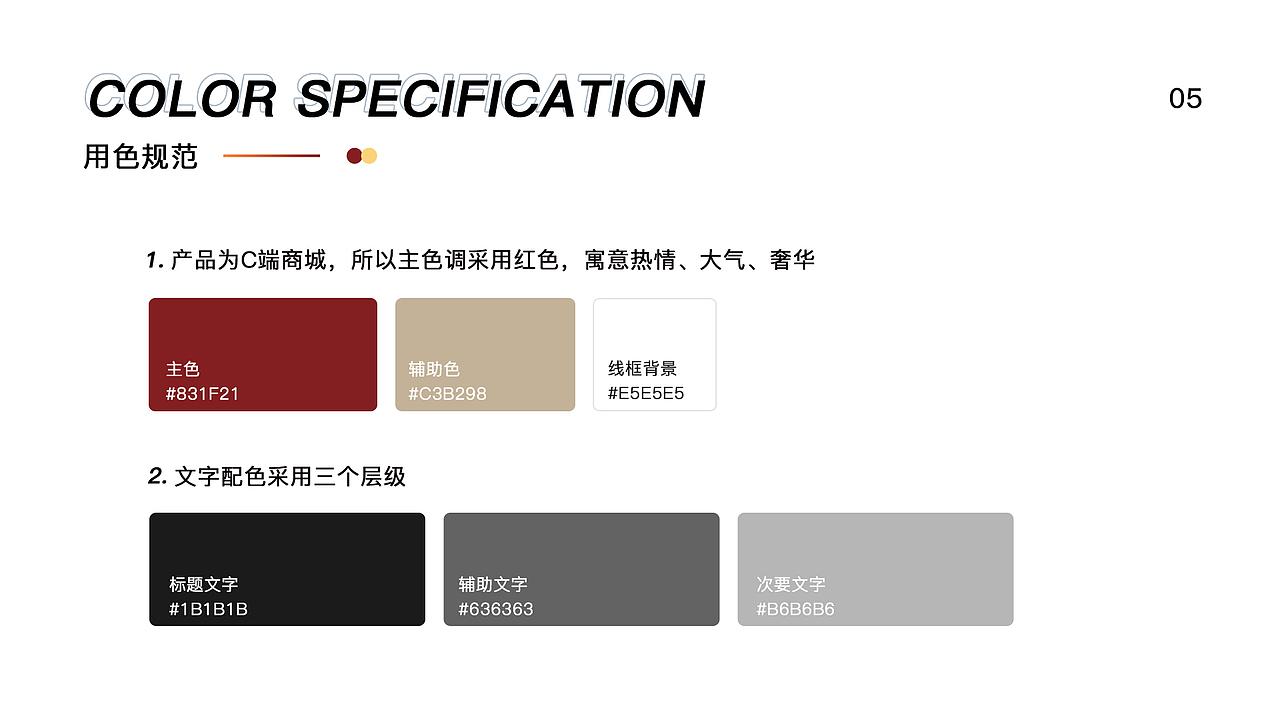 COLOR SPECIFICATION

05

用色规范

1. 产品为C端商城，所以主色调采用红色，寓意热情、大气、奢华

主色
#831F21

辅助色
#C3B298

线框背景
#E5E5E5

2. 文字配色采用三个层级

标题文字
#1B1B1B

辅助文字
#636363

次要文字
#B6B6B6